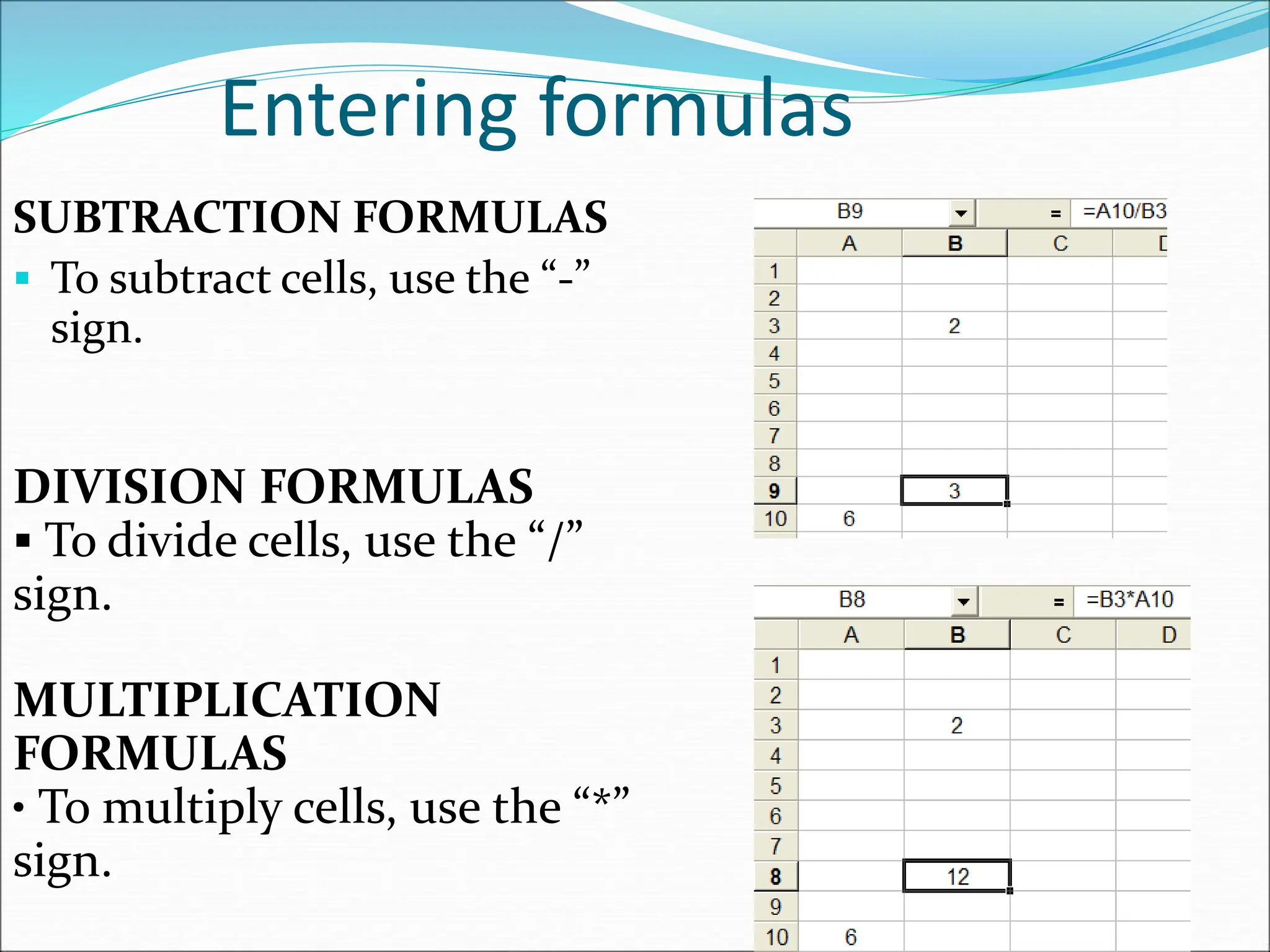 Entering formulas

SUBTRACTION FORMULAS

▪ To subtract cells, use the “-” sign.

DIVISION FORMULAS

▪ To divide cells, use the “/” sign.

MULTIPLICATION FORMULAS

• To multiply cells, use the “*” sign.

B9 = =A10/B3

| | A | B | C | D |
|---|---|---|---|---|
| 1 | | | | |
| 2 | | | | |
| 3 | | 2 | | |
| 4 | | | | |
| 5 | | | | |
| 6 | | | | |
| 7 | | | | |
| 8 | | | | |
| 9 | | 3 | | |
| 10 | 6 | | | |

B8 = =B3*A10

| | A | B | C | D |
|---|---|---|---|---|
| 1 | | | | |
| 2 | | | | |
| 3 | | 2 | | |
| 4 | | | | |
| 5 | | | | |
| 6 | | | | |
| 7 | | | | |
| 8 | | 12 | | |
| 9 | | | | |
| 10 | 6 | | | |